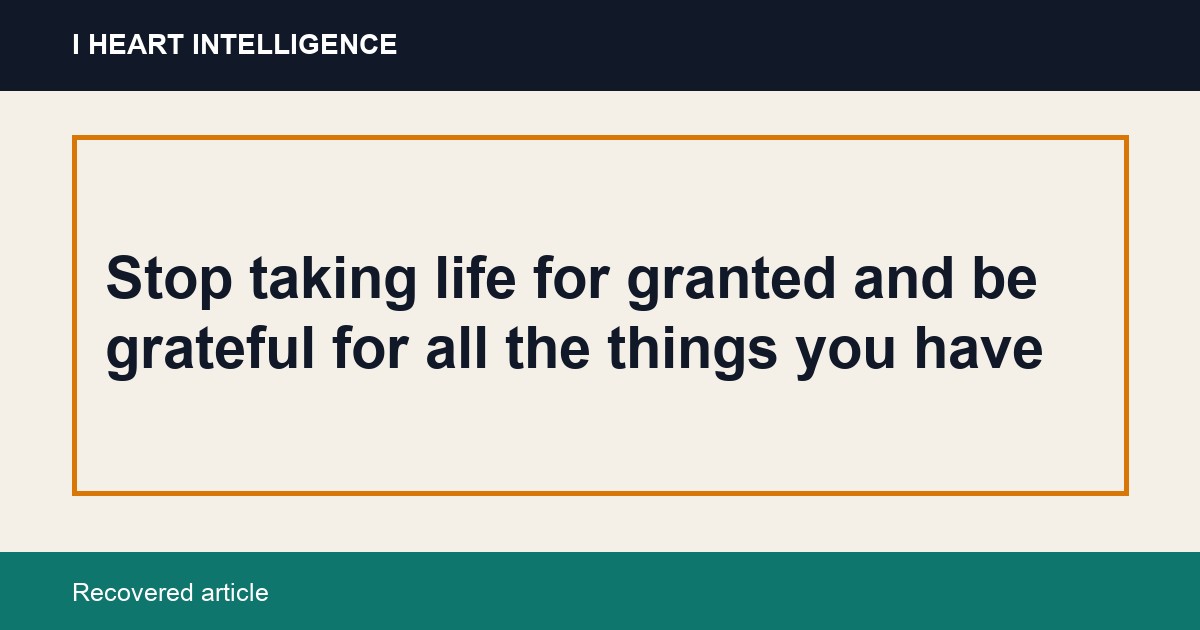 I HEART INTELLIGENCE

Stop taking life for granted and be grateful for all the things you have

Recovered article